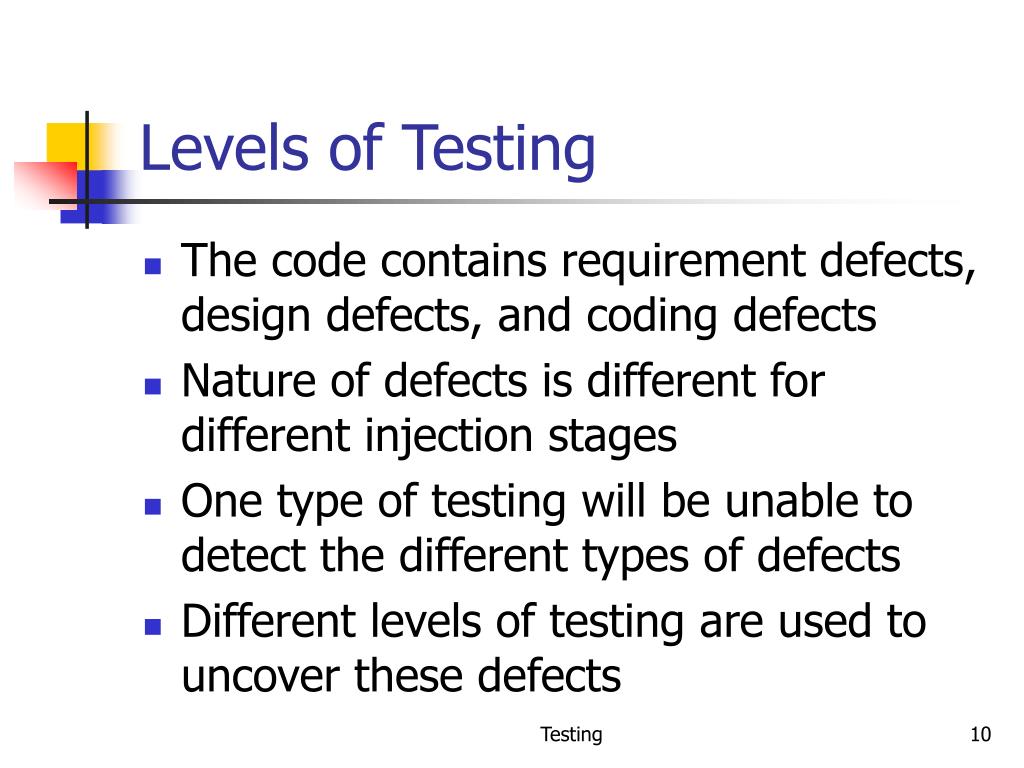 Levels of Testing

- The code contains requirement defects, design defects, and coding defects
- Nature of defects is different for different injection stages
- One type of testing will be unable to detect the different types of defects
- Different levels of testing are used to uncover these defects

Testing

10